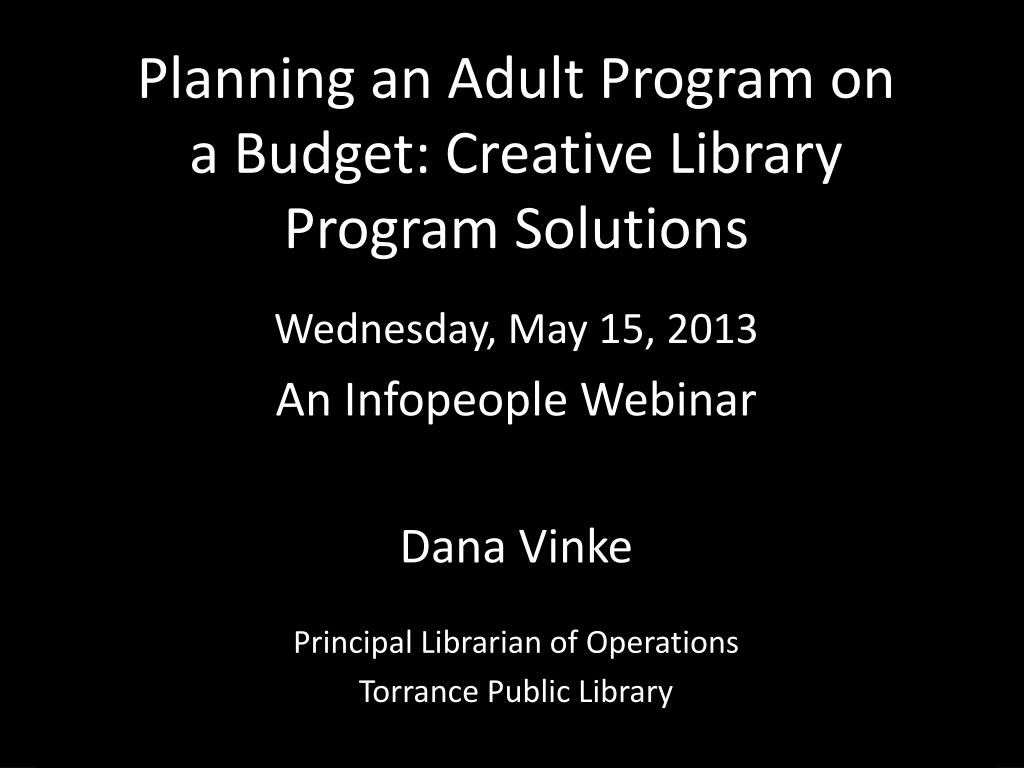 Planning an Adult Program on a Budget: Creative Library Program Solutions

Wednesday, May 15, 2013

An Infopeople Webinar

Dana Vinke

Principal Librarian of Operations

Torrance Public Library